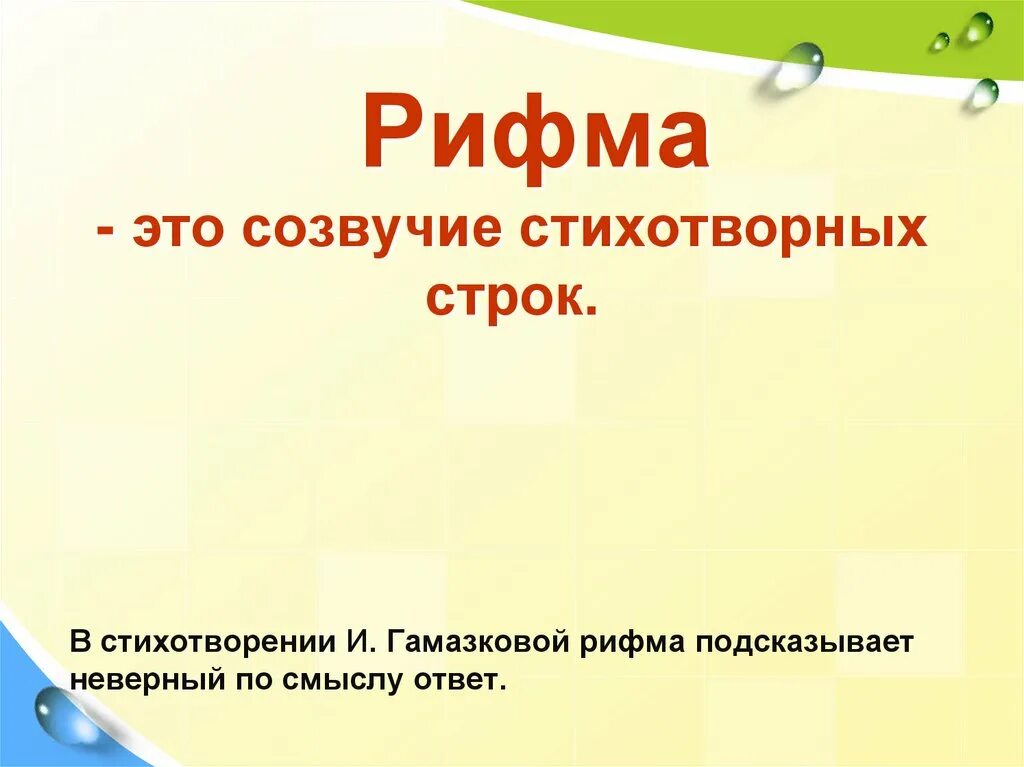 Рифма

- это созвучие стихотворных строк.

В стихотворении И. Гамазковой рифма подсказывает неверный по смыслу ответ.